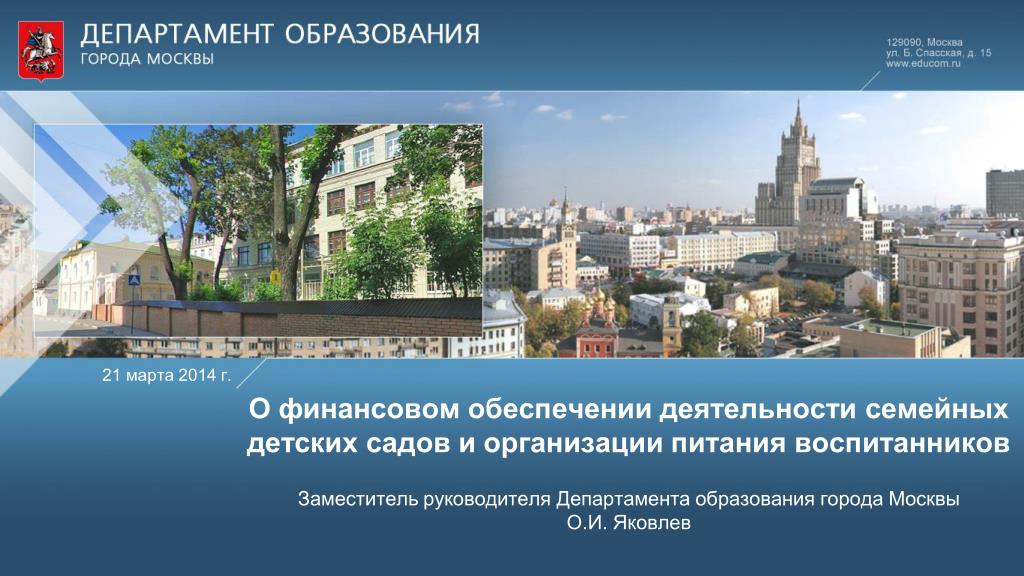 ДЕПАРТАМЕНТ ОБРАЗОВАНИЯ
ГОРОДА МОСКВЫ

129090, Москва
ул. Б. Спасская, д. 15
www.educom.ru

21 марта 2014 г.

О финансовом обеспечении деятельности семейных детских садов и организации питания воспитанников

Заместитель руководителя Департамента образования города Москвы
О.И. Яковлев